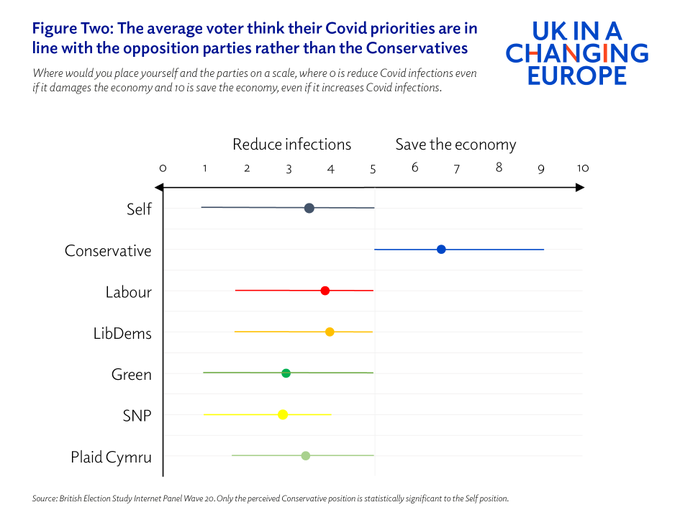 Figure Two: The average voter think their Covid priorities are in line with the opposition parties rather than the Conservatives

UK IN A CHANGING EUROPE

Where would you place yourself and the parties on a scale, where 0 is reduce Covid infections even if it damages the economy and 10 is save the economy, even if it increases Covid infections.

Reduce infections

Save the economy

0 1 2 3 4 5 6 7 8 9 10

Self

Conservative

Labour

LibDems

Green

SNP

Plaid Cymru

Source: British Election Study Internet Panel Wave 20. Only the perceived Conservative position is statistically significant to the Self position.